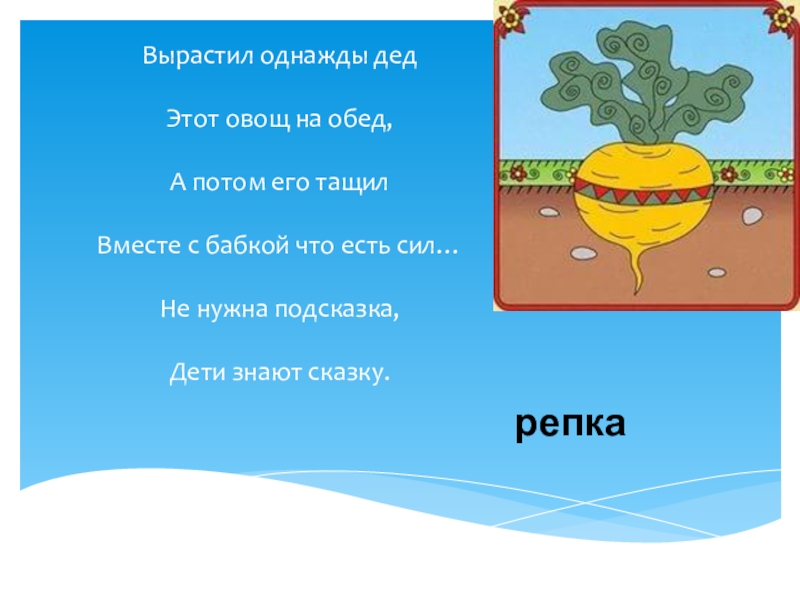 Вырастил однажды дед

Этот овощ на обед,

А потом его тащил

Вместе с бабкой что есть сил…

Не нужна подсказка,

Дети знают сказку.

репка